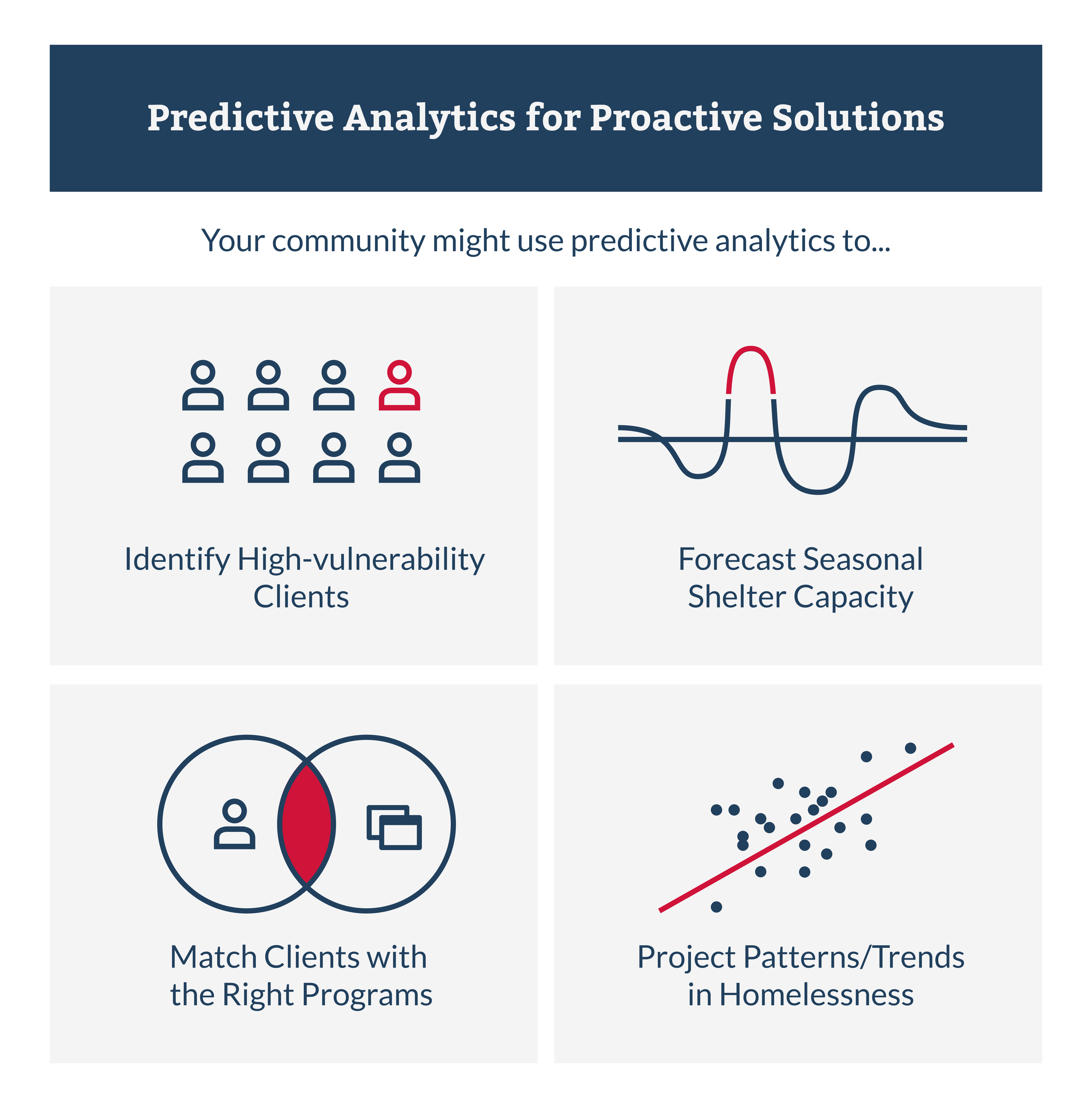 Predictive Analytics for Proactive Solutions

Your community might use predictive analytics to...

Identify High-vulnerability Clients

Forecast Seasonal Shelter Capacity

Match Clients with the Right Programs

Project Patterns/Trends in Homelessness